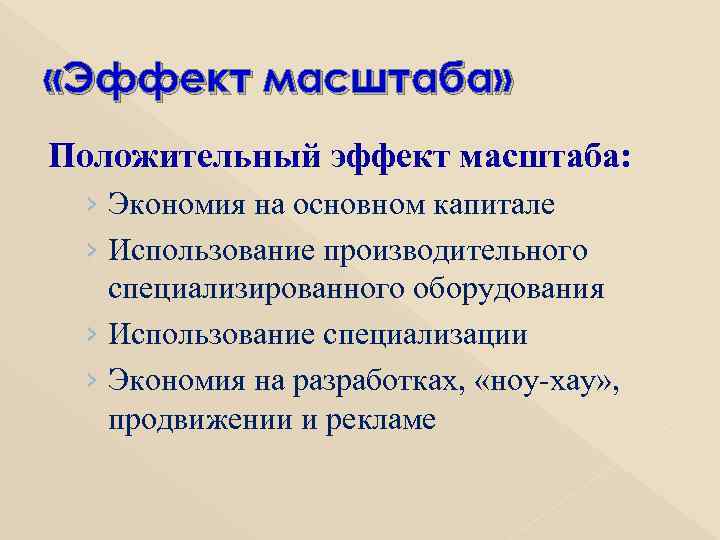 «Эффект масштаба»

Положительный эффект масштаба:

› Экономия на основном капитале

› Использование производительного специализированного оборудования

› Использование специализации

› Экономия на разработках, «ноу-хау», продвижении и рекламе